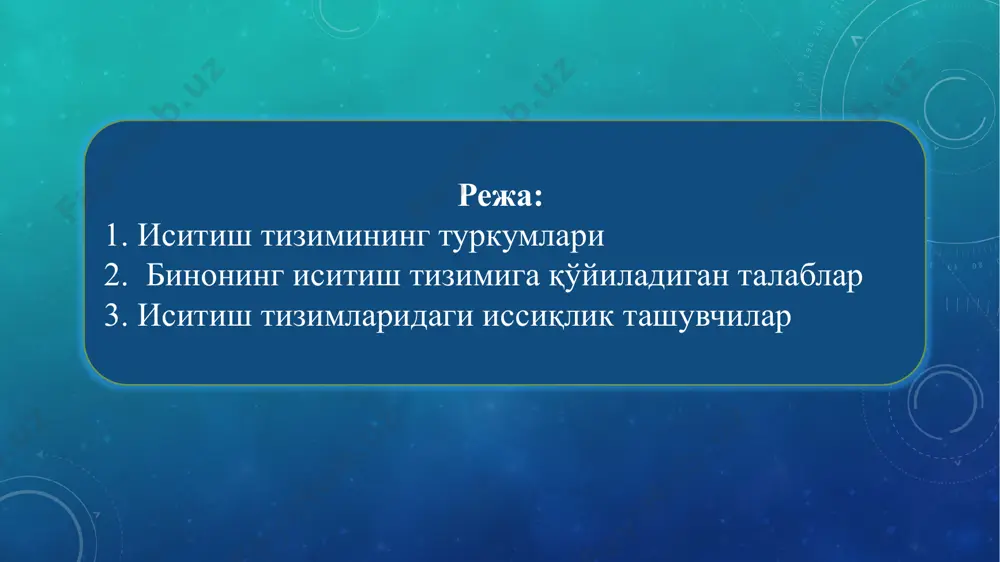 Режа:
1. Иситиш тизимининг туркумлари
2. Бинонинг иситиш тизимига қўйиладиган талаблар
3. Иситиш тизимларидаги иссиқлик ташувчилар